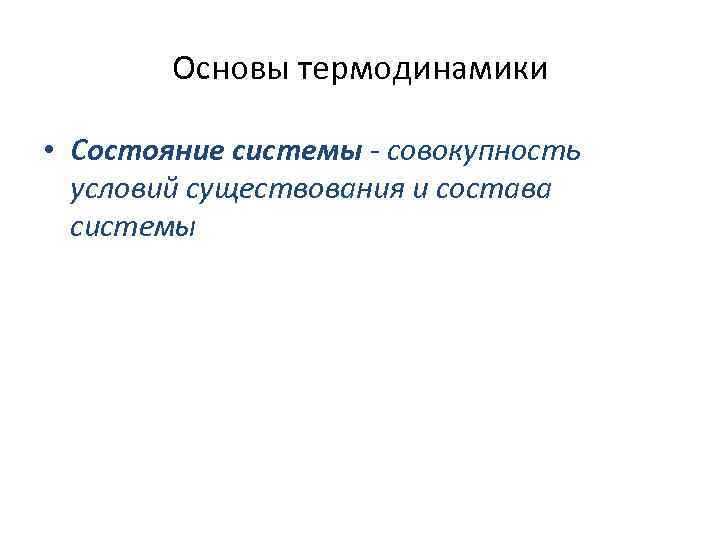 Основы термодинамики

• Состояние системы - совокупность условий существования и состава системы